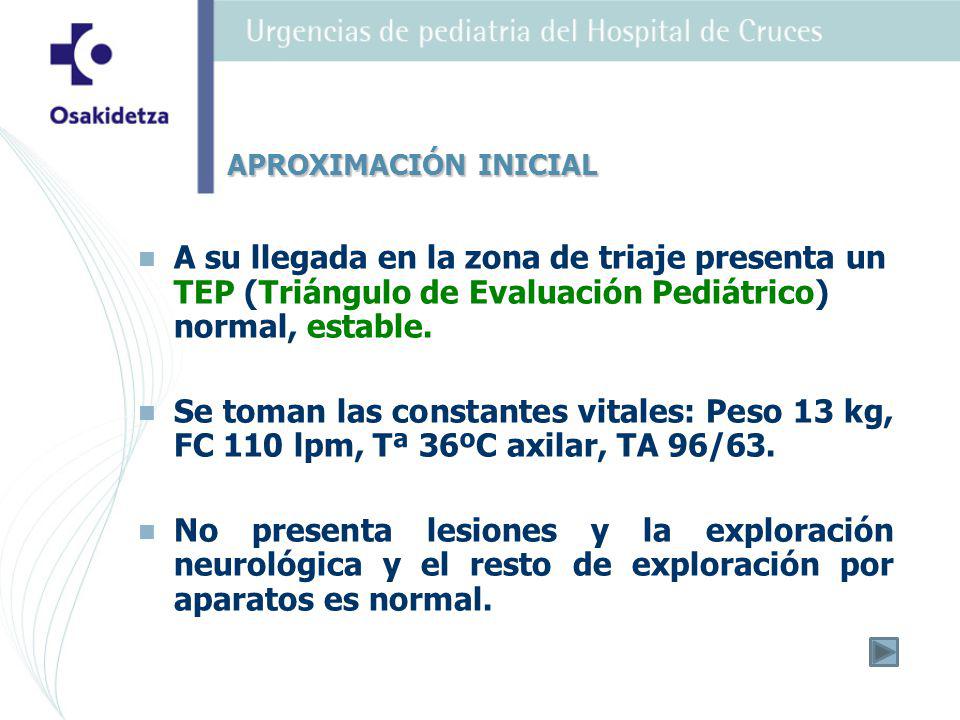 Osakidetza

Urgencias de pediatria del Hospital de Cruces

APROXIMACIÓN INICIAL

A su llegada en la zona de triaje presenta un TEP (Triángulo de Evaluación Pediátrico) normal, estable.

Se toman las constantes vitales: Peso 13 kg, FC 110 lpm, Tª 36ºC axilar, TA 96/63.

No presenta lesiones y la exploración neurológica y el resto de exploración por aparatos es normal.